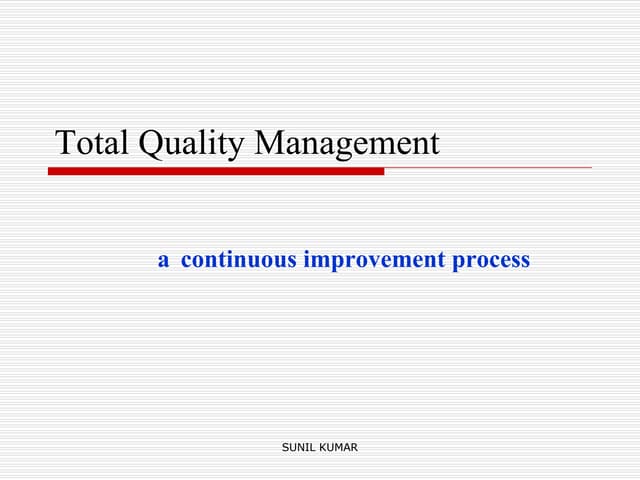 Total Quality Management

a continuous improvement process

SUNIL KUMAR